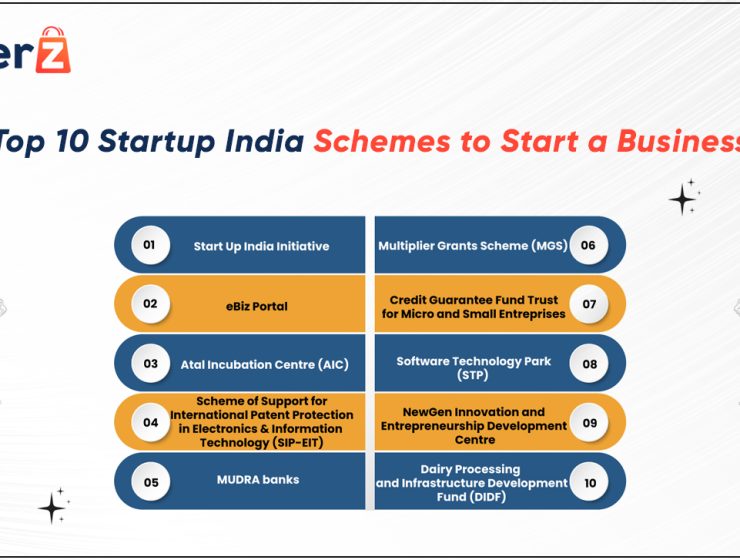 erZ

Top 10 Startup India Schemes to Start a Business

01 Start Up India Initiative

02 eBiz Portal

03 Atal Incubation Centre (AIC)

04 Scheme of Support for International Patent Protection in Electronics & Information Technology (SIP-EIT)

05 MUDRA banks

Multiplier Grants Scheme (MGS) 06

Credit Guarantee Fund Trust for Micro and Small Entreprises 07

Software Technology Park (STP) 08

NewGen Innovation and Entrepreneurship Development Centre 09

Dairy Processing and Infrastructure Development Fund (DIDF) 10